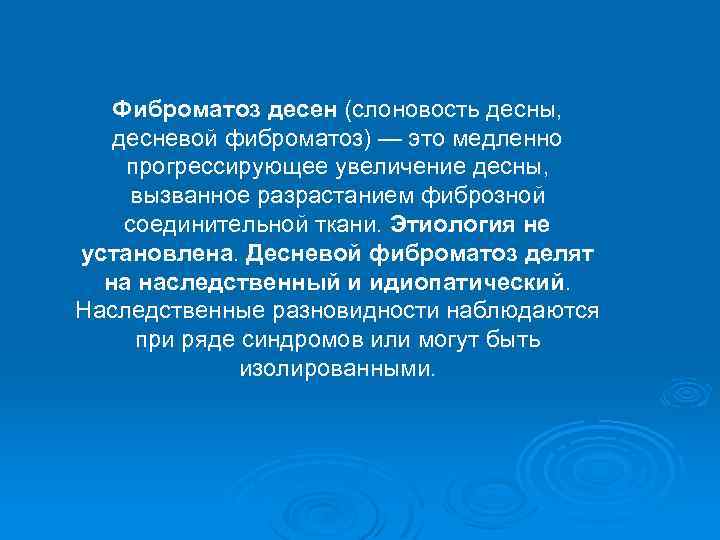 Фиброматоз десен (слоновость десны, десневой фиброматоз) — это медленно прогрессирующее увеличение десны, вызванное разрастанием фиброзной соединительной ткани. Этиология не установлена. Десневой фиброматоз делят на наследственный и идиопатический. Наследственные разновидности наблюдаются при ряде синдромов или могут быть изолированными.